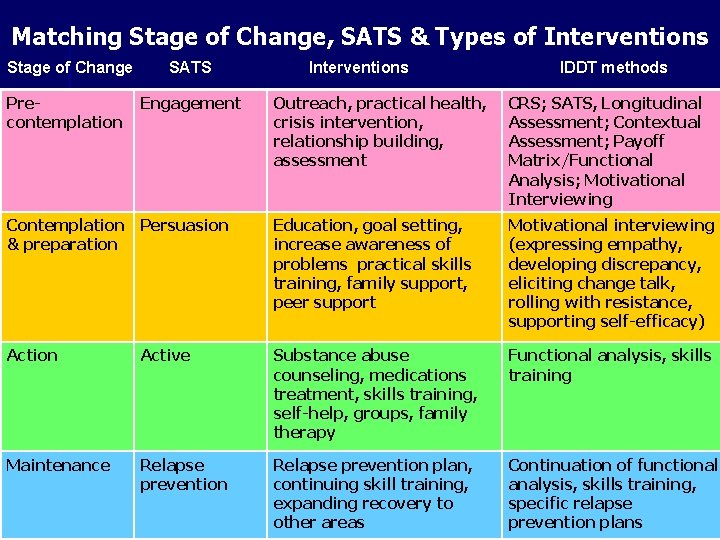 Matching Stage of Change, SATS & Types of Interventions

| Stage of Change | SATS | Interventions | IDDT methods |
|---|---|---|---|
| Pre-contemplation | Engagement | Outreach, practical health, crisis intervention, relationship building, assessment | CRS; SATS, Longitudinal Assessment; Contextual Assessment; Payoff Matrix/Functional Analysis; Motivational Interviewing |
| Contemplation & preparation | Persuasion | Education, goal setting, increase awareness of problems practical skills training, family support, peer support | Motivational interviewing (expressing empathy, developing discrepancy, eliciting change talk, rolling with resistance, supporting self-efficacy) |
| Action | Active | Substance abuse counseling, medications treatment, skills training, self-help, groups, family therapy | Functional analysis, skills training |
| Maintenance | Relapse prevention | Relapse prevention plan, continuing skill training, expanding recovery to other areas | Continuation of functional analysis, skills training, specific relapse prevention plans |